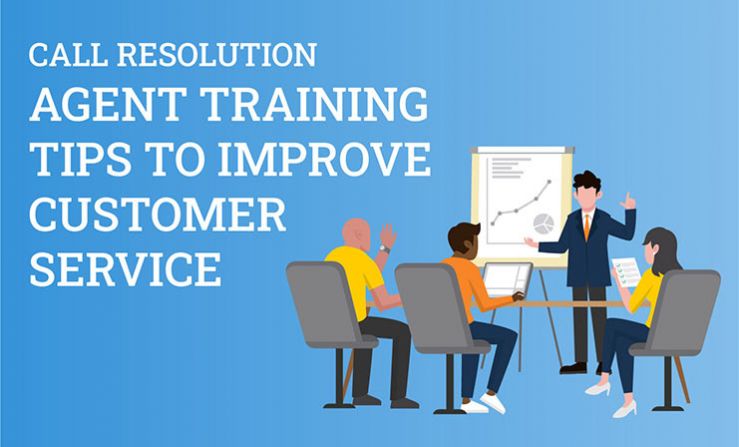 CALL RESOLUTION
AGENT TRAINING TIPS TO IMPROVE CUSTOMER SERVICE